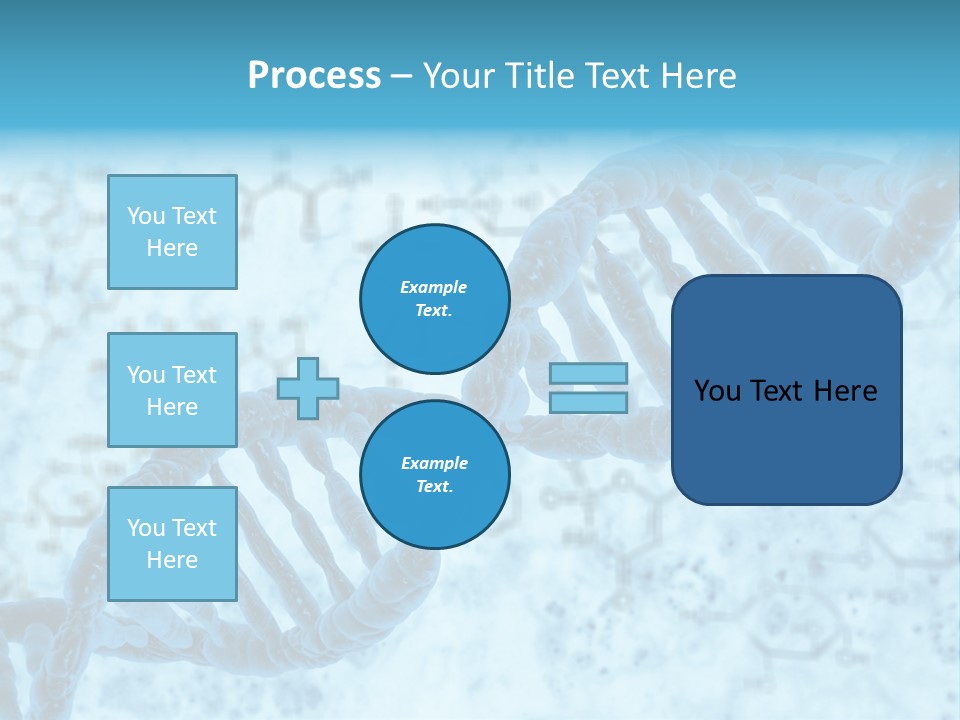 Process – Your Title Text Here

You Text Here

You Text Here

You Text Here

Example Text.

Example Text.

You Text Here